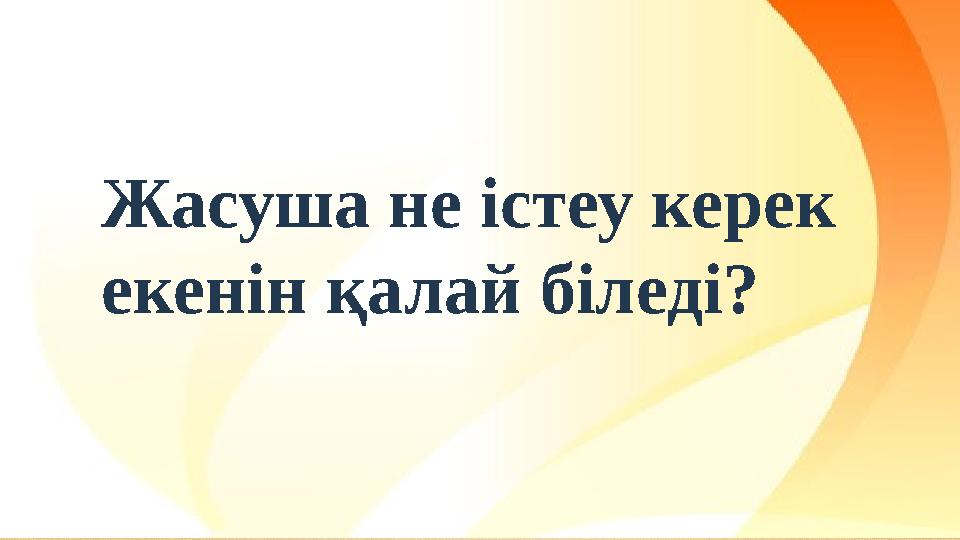 Жасуша не істеу керек екенін қалай біледі?